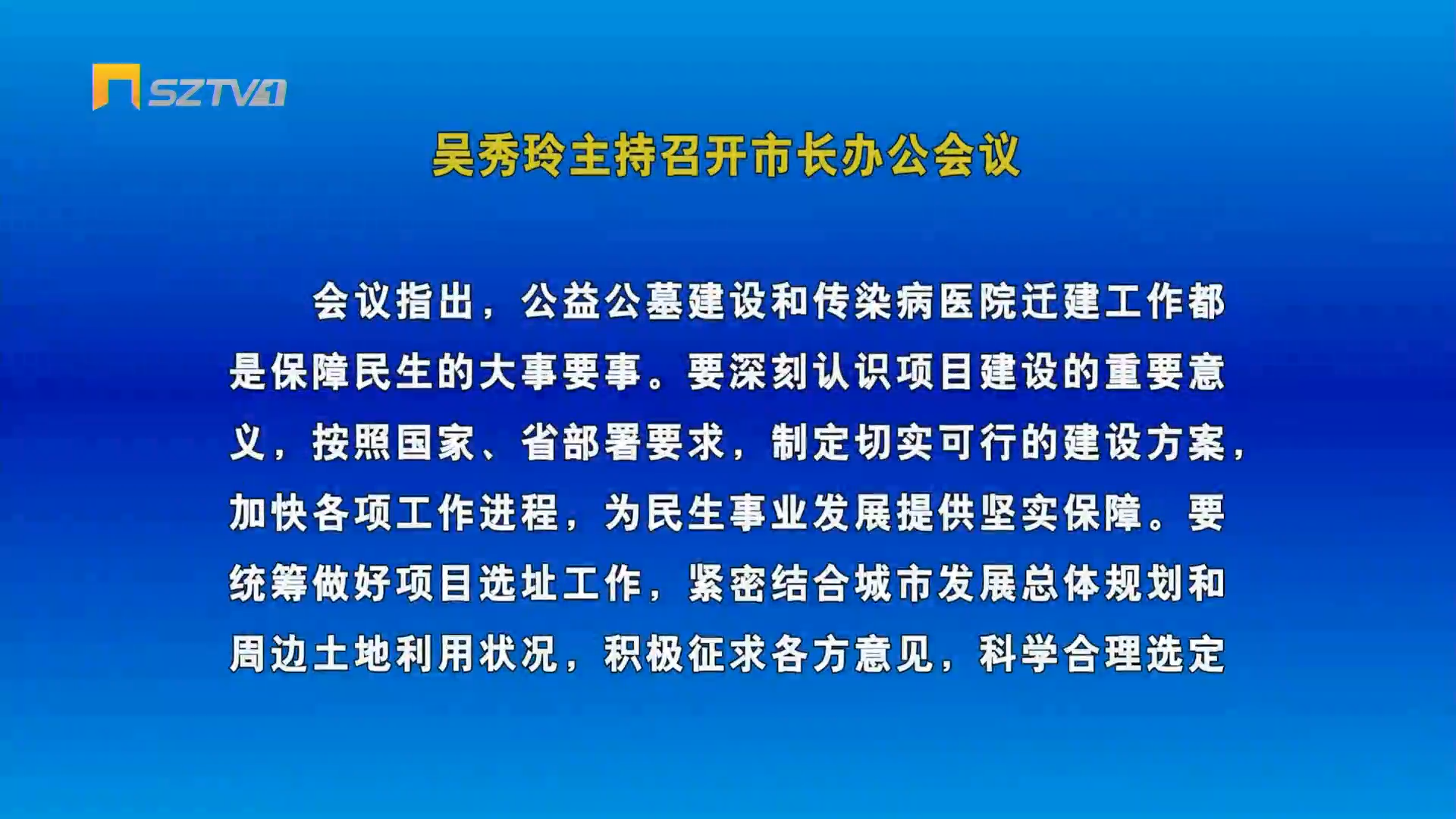 SZTV1

吴秀玲主持召开市长办公会议

会议指出，公益公墓建设和传染病医院迁建工作都是保障民生的大事要事。要深刻认识项目建设的重要意义，按照国家、省部署要求，制定切实可行的建设方案，加快各项工作进程，为民生事业发展提供坚实保障。要统筹做好项目选址工作，紧密结合城市发展总体规划和周边土地利用状况，积极征求各方意见，科学合理选定